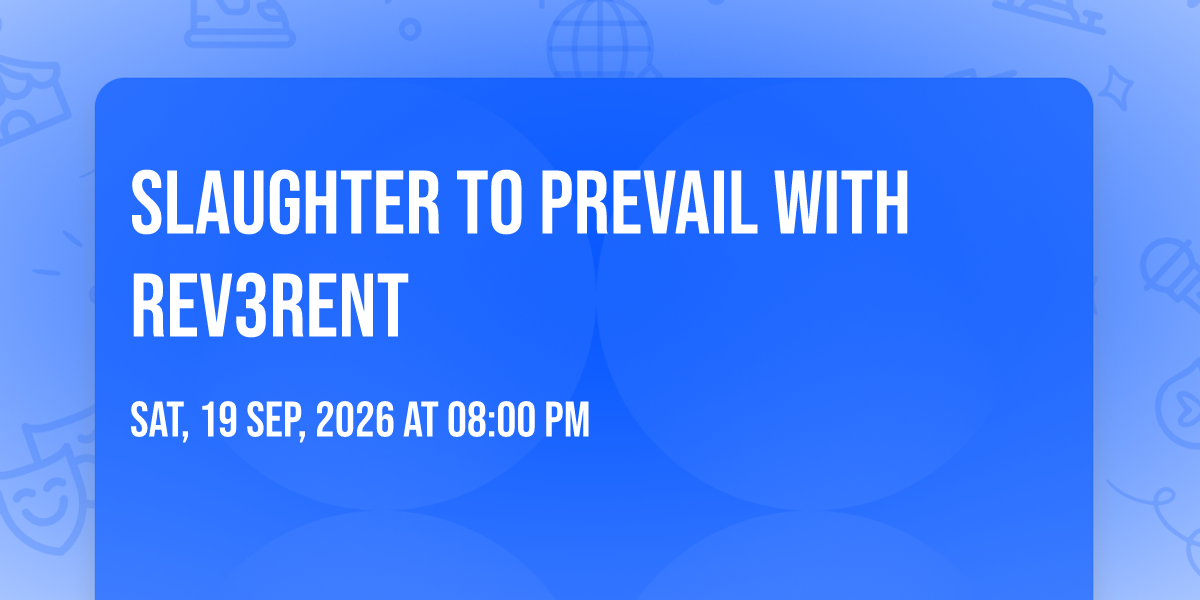 SLAUGHTER TO PREVAIL WITH REV3RENT

SAT, 19 SEP, 2026 AT 08:00 PM